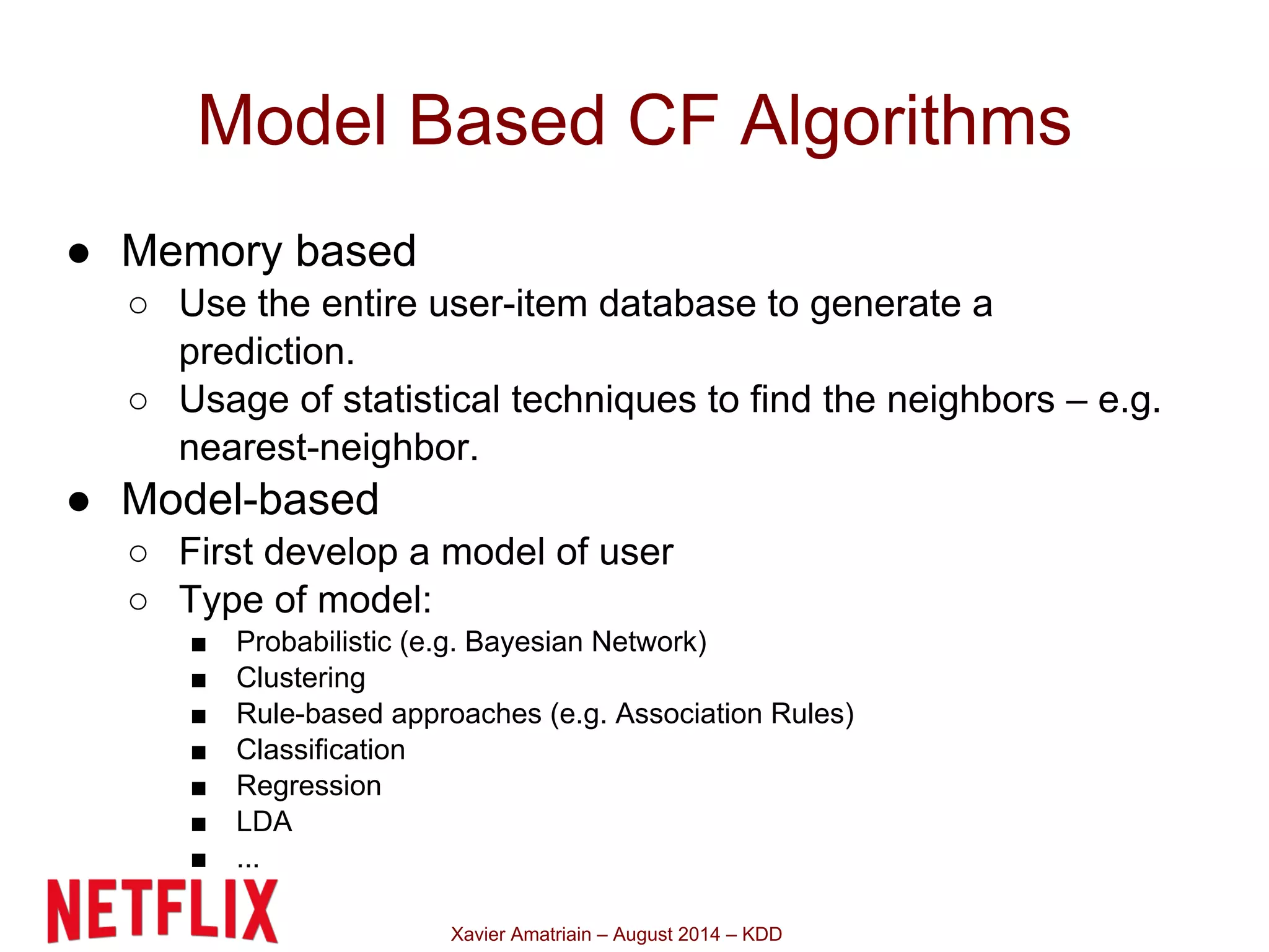 Model Based CF Algorithms

● Memory based
○ Use the entire user-item database to generate a prediction.
○ Usage of statistical techniques to find the neighbors – e.g. nearest-neighbor.
● Model-based
○ First develop a model of user
○ Type of model:
■ Probabilistic (e.g. Bayesian Network)
■ Clustering
■ Rule-based approaches (e.g. Association Rules)
■ Classification
■ Regression
■ LDA
■ ...

NETFLIX

Xavier Amatriain – August 2014 – KDD